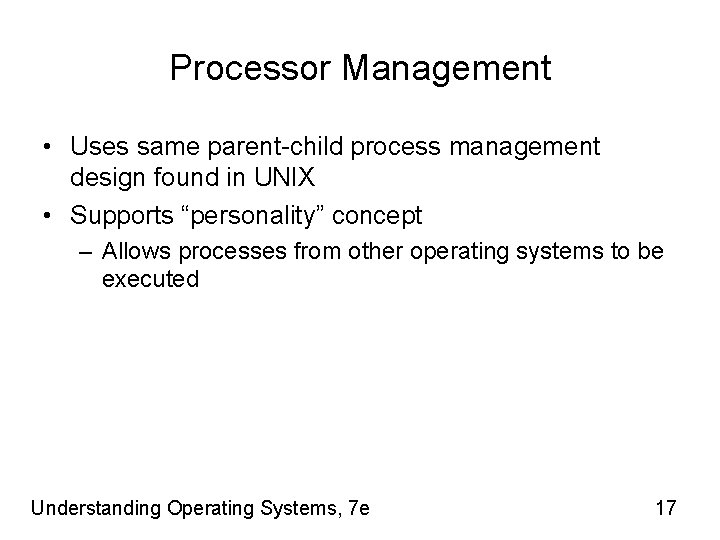 Processor Management

• Uses same parent-child process management design found in UNIX
• Supports “personality” concept
– Allows processes from other operating systems to be executed

Understanding Operating Systems, 7e

17